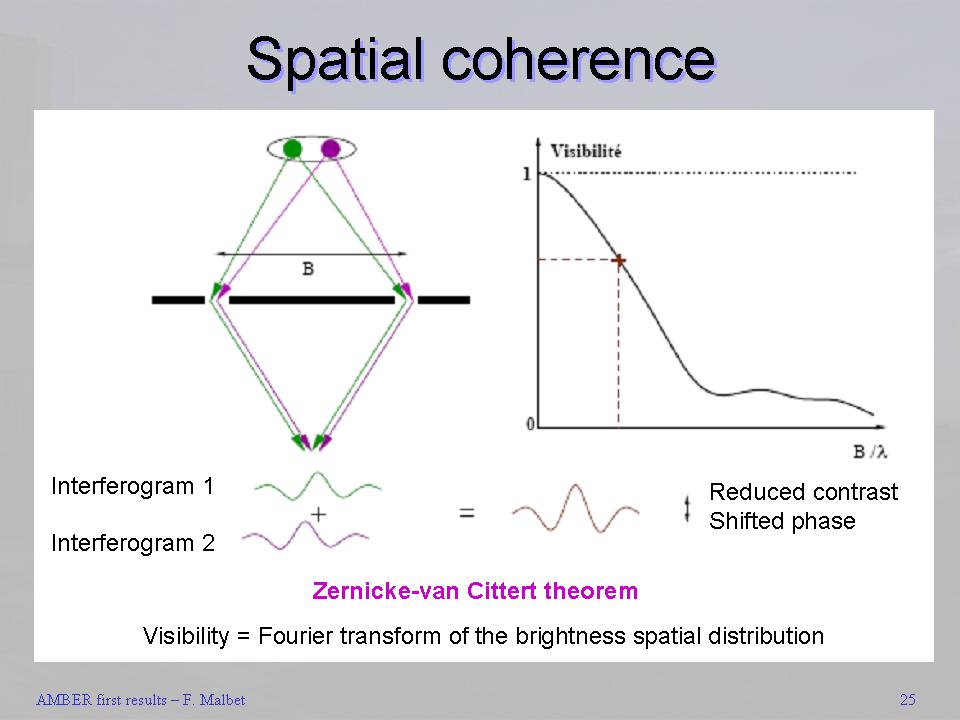 Spatial coherence

B

Visibilité

1

0

B /λ

Interferogram 1

+

Interferogram 2

=

Reduced contrast
Shifted phase

Zernicke-van Cittert theorem

Visibility = Fourier transform of the brightness spatial distribution

AMBER first results – F. Malbet

25